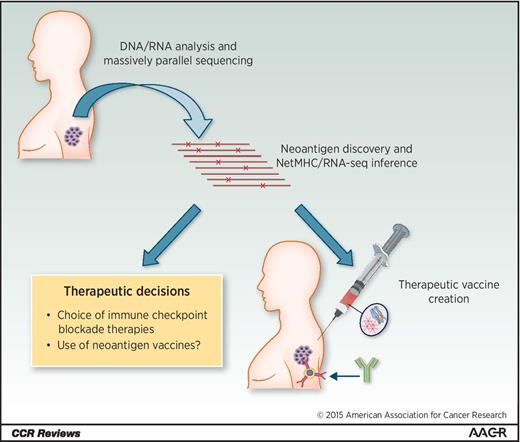 DNA/RNA analysis and massively parallel sequencing

Neoantigen discovery and NetMHC/RNA-seq inference

Therapeutic decisions

• Choice of immune checkpoint blockade therapies
• Use of neoantigen vaccines?

Therapeutic vaccine creation

© 2015 American Association for Cancer Research

CCR Reviews

AACR